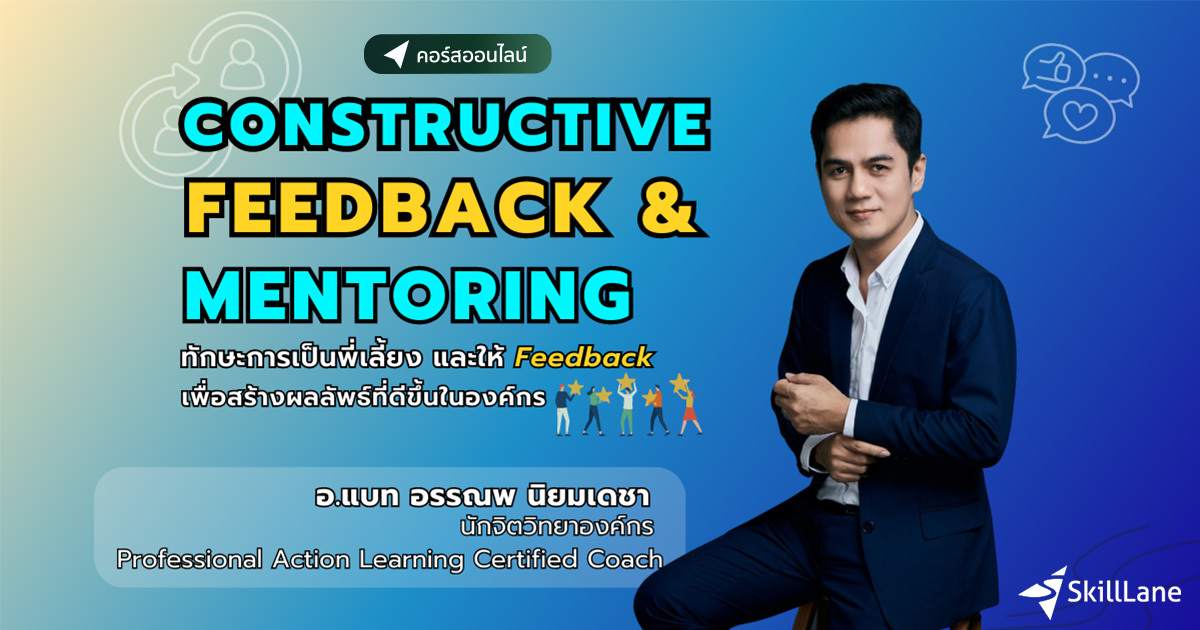 คอร์สออนไลน์

CONSTRUCTIVE FEEDBACK & MENTORING

ทักษะการเป็นพี่เลี้ยง และให้ Feedback เพื่อสร้างผลลัพธ์ที่ดีขึ้นในองค์กร

อ.แบท อรรณพ นิยมเดชา
นักจิตวิทยาองค์กร
Professional Action Learning Certified Coach

SkillLane